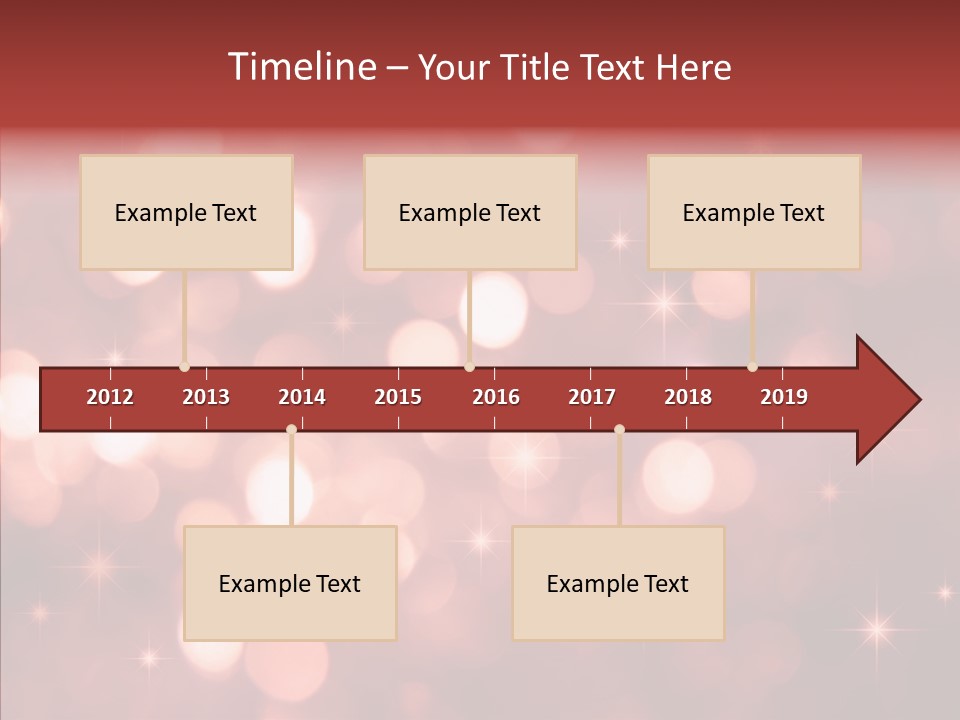 Timeline – Your Title Text Here

Example Text

Example Text

Example Text

2012 2013 2014 2015 2016 2017 2018 2019

Example Text

Example Text